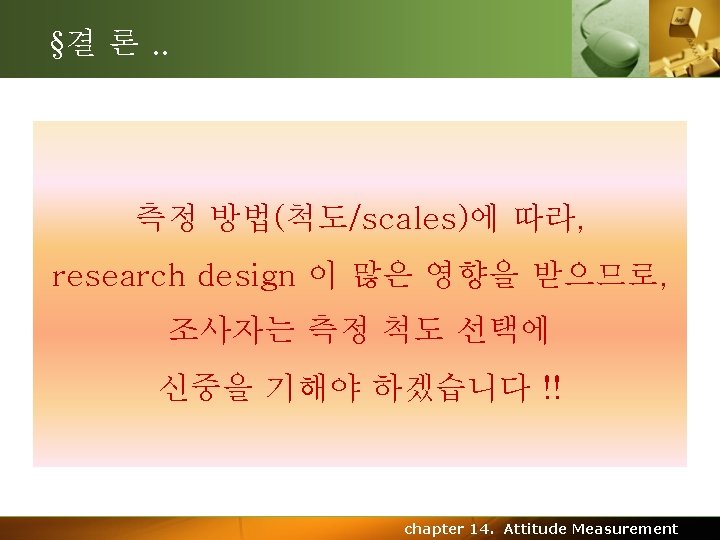 §결 론 ..

측정 방법(척도/scales)에 따라, research design 이 많은 영향을 받으므로, 조사자는 측정 척도 선택에 신중을 기해야 하겠습니다 !!

chapter 14. Attitude Measurement